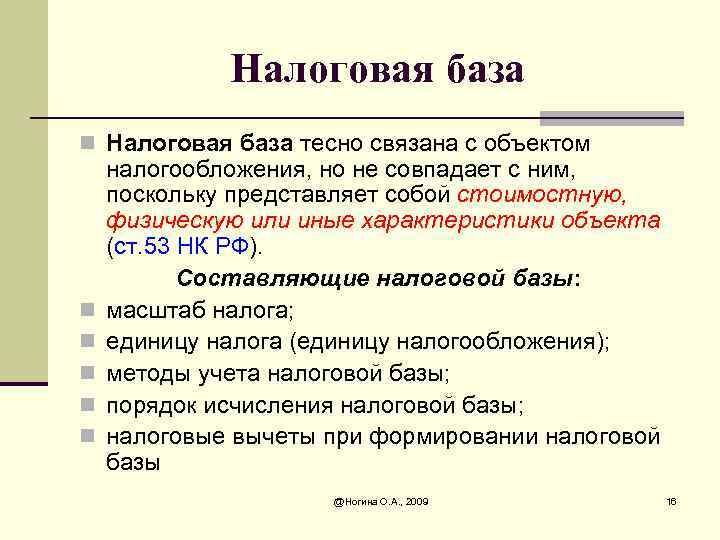 Налоговая база

Налоговая база тесно связана с объектом налогообложения, но не совпадает с ним, поскольку представляет собой стоимостную, физическую или иные характеристики объекта (ст.53 НК РФ).

Составляющие налоговой базы:

масштаб налога;

единицу налога (единицу налогообложения);

методы учета налоговой базы;

порядок исчисления налоговой базы;

налоговые вычеты при формировании налоговой базы

@Ногина О.А., 2009

16